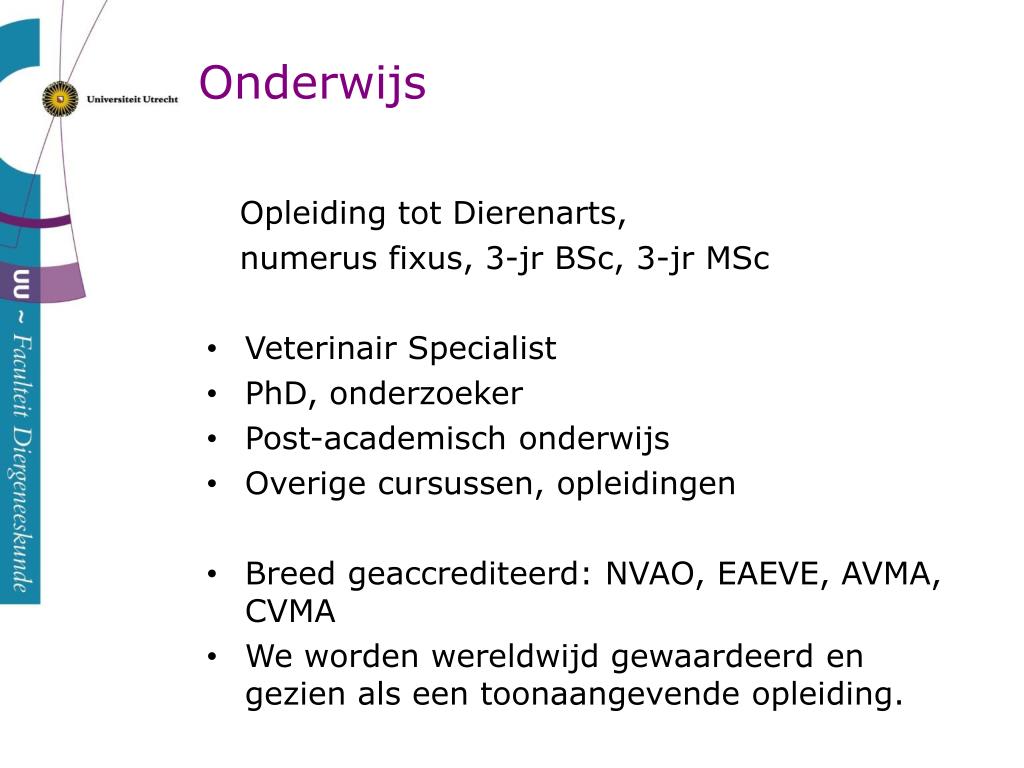 Universiteit Utrecht

UU ~ Faculteit Diergeneeskunde

Onderwijs

Opleiding tot Dierenarts,
numerus fixus, 3-jr BSc, 3-jr MSc

• Veterinair Specialist
• PhD, onderzoeker
• Post-academisch onderwijs
• Overige cursussen, opleidingen

• Breed geaccrediteerd: NVAO, EAEVE, AVMA, CVMA
• We worden wereldwijd gewaardeerd en gezien als een toonaangevende opleiding.